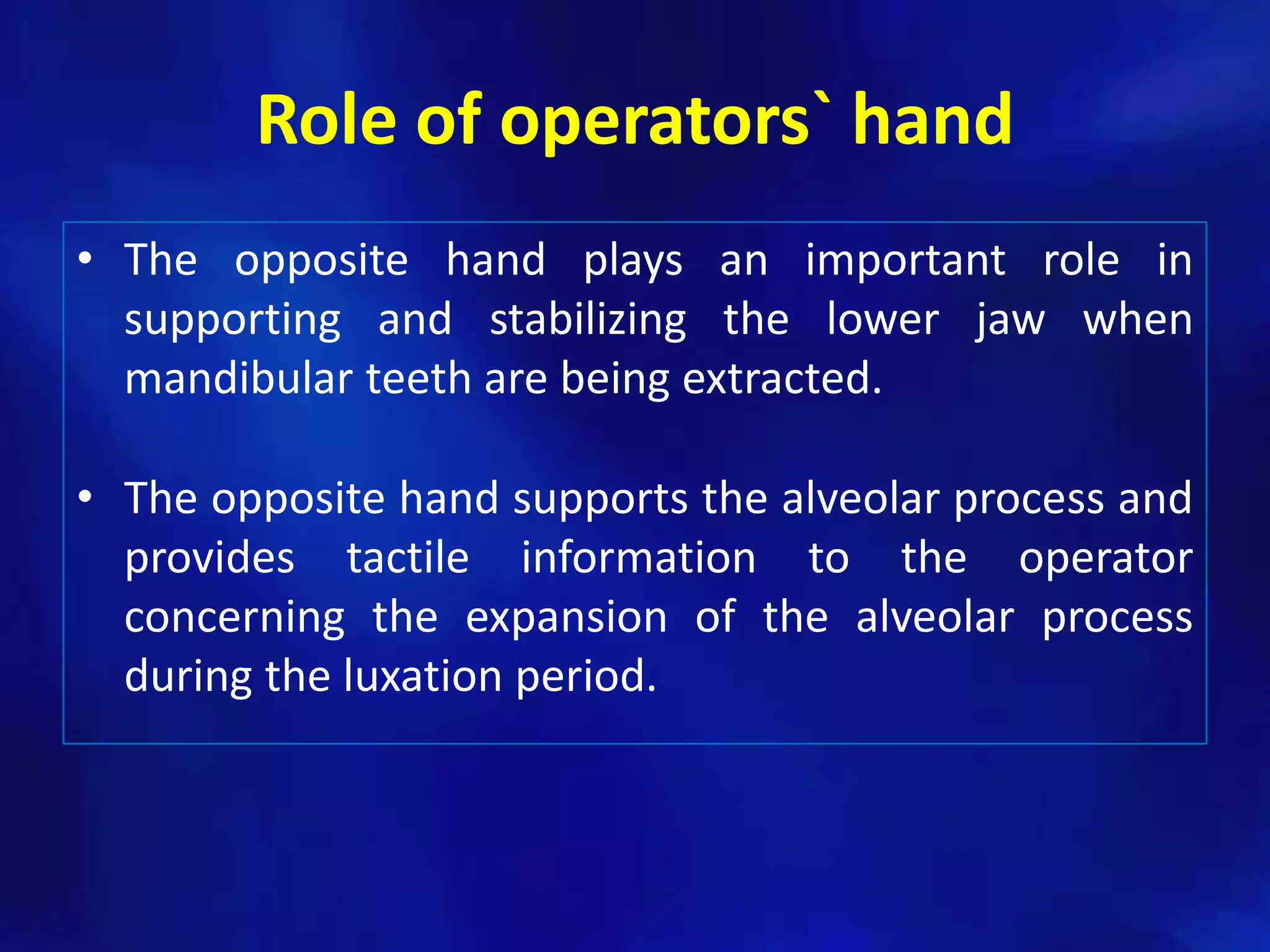 Role of operators` hand

• The opposite hand plays an important role in supporting and stabilizing the lower jaw when mandibular teeth are being extracted.

• The opposite hand supports the alveolar process and provides tactile information to the operator concerning the expansion of the alveolar process during the luxation period.